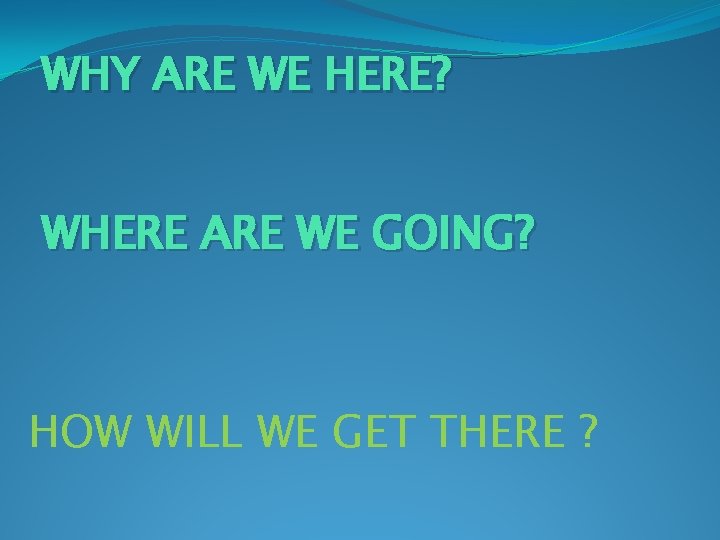 WHY ARE WE HERE?

WHERE ARE WE GOING?

HOW WILL WE GET THERE ?